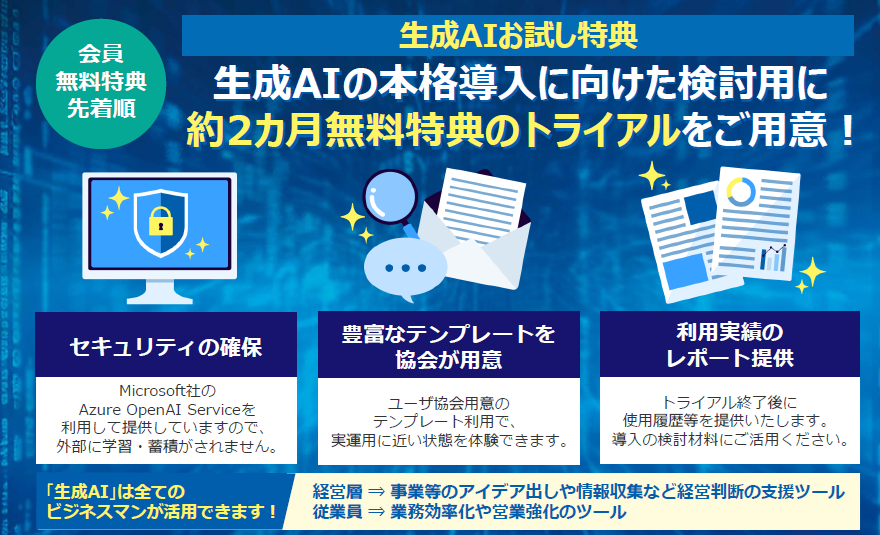 会員
無料特典
先着順

生成AIお試し特典

生成AIの本格導入に向けた検討用に
約2カ月無料特典のトライアルをご用意！

セキュリティの確保

Microsoft社の
Azure OpenAI Serviceを
利用して提供していますので、
外部に学習・蓄積がされません。

豊富なテンプレートを
協会が用意

ユーザ協会用意の
テンプレート利用で、
実運用に近い状態を体験できます。

利用実績の
レポート提供

トライアル終了後に
使用履歴等を提供いたします。
導入の検討材料にご活用ください。

「生成AI」は全ての
ビジネスマンが活用できます！

経営層 ⇒ 事業等のアイデア出しや情報収集など経営判断の支援ツール
従業員 ⇒ 業務効率化や営業強化のツール